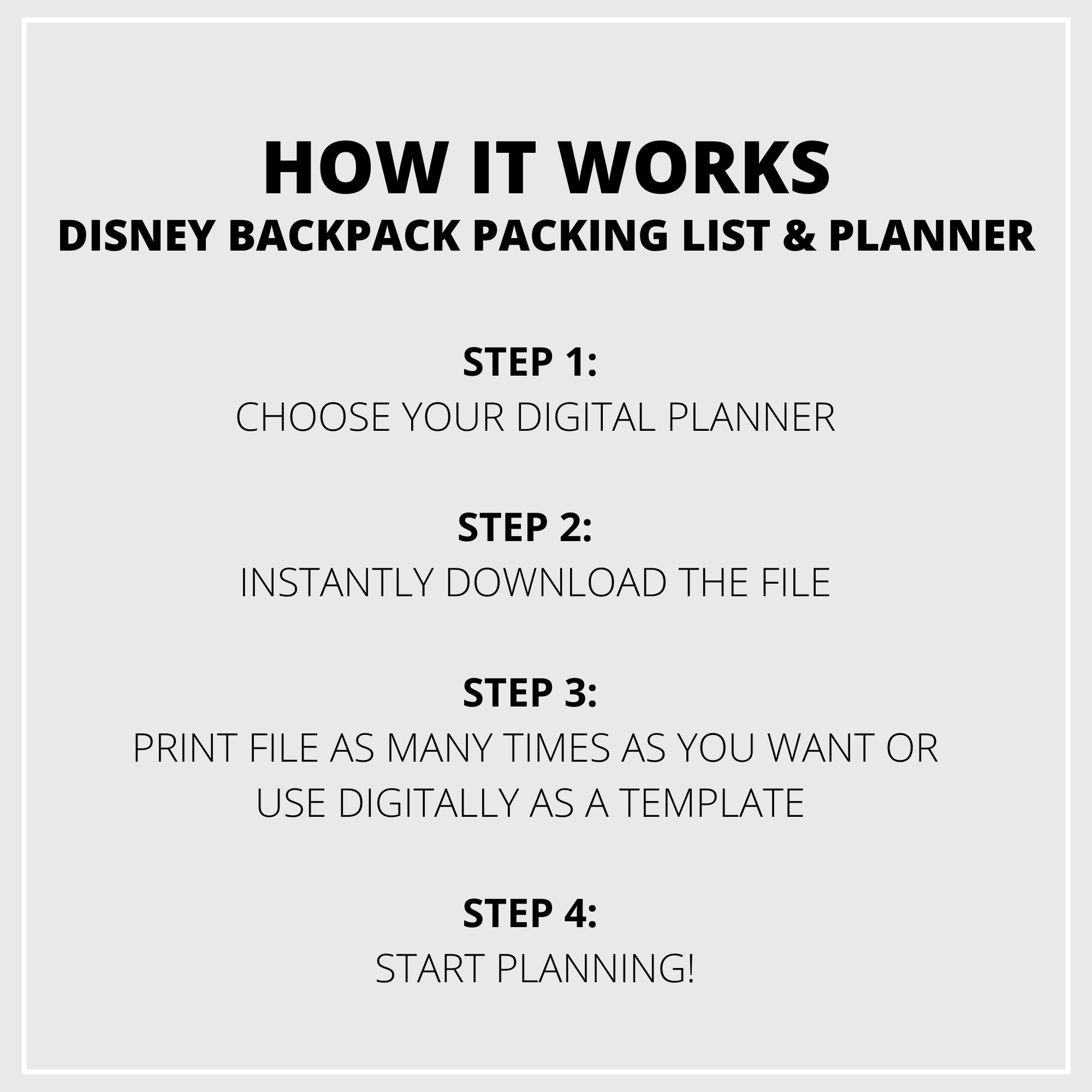 HOW IT WORKS
DISNEY BACKPACK PACKING LIST & PLANNER

STEP 1:
CHOOSE YOUR DIGITAL PLANNER

STEP 2:
INSTANTLY DOWNLOAD THE FILE

STEP 3:
PRINT FILE AS MANY TIMES AS YOU WANT OR USE DIGITALLY AS A TEMPLATE

STEP 4:
START PLANNING!